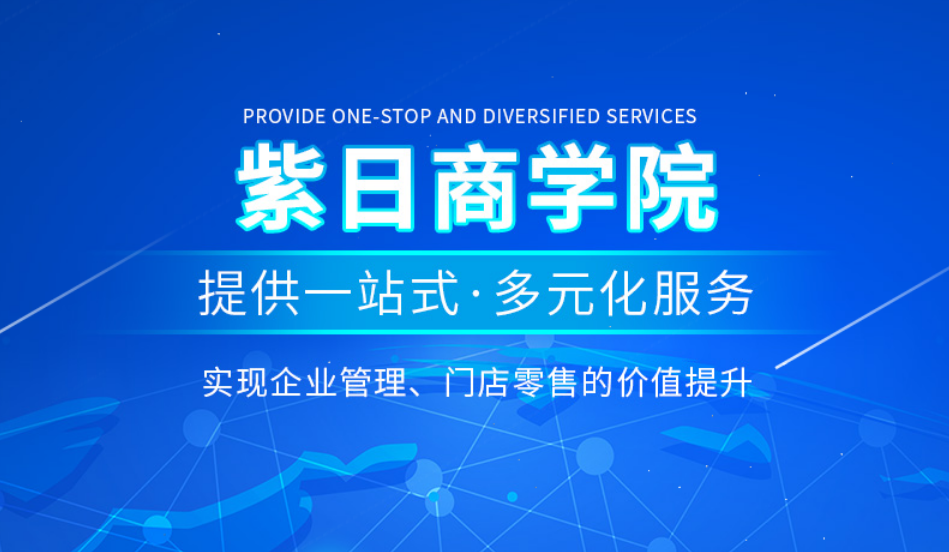 PROVIDE ONE-STOP AND DIVERSIFIED SERVICES

紫日商学院

提供一站式·多元化服务

实现企业管理、门店零售的价值提升